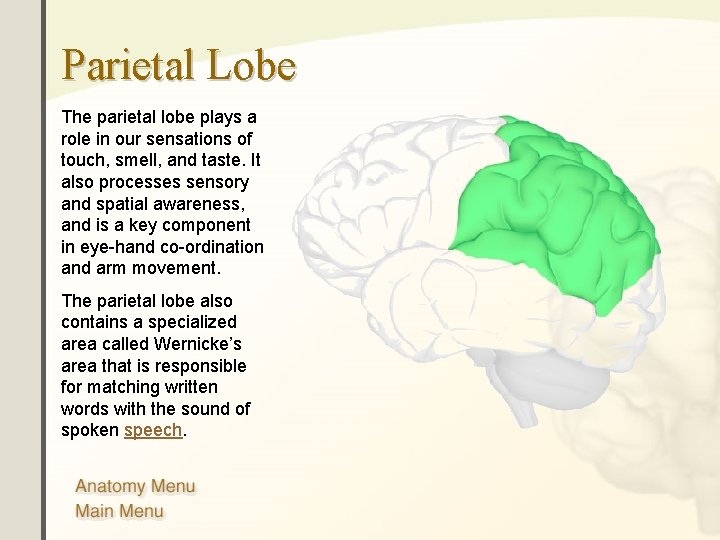 Parietal Lobe

The parietal lobe plays a role in our sensations of touch, smell, and taste. It also processes sensory and spatial awareness, and is a key component in eye-hand co-ordination and arm movement.

The parietal lobe also contains a specialized area called Wernicke's area that is responsible for matching written words with the sound of spoken speech.

Anatomy Menu
Main Menu